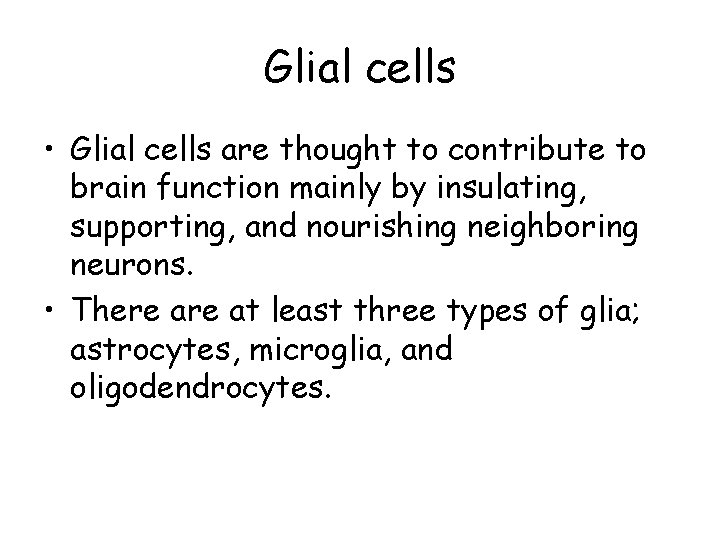 Glial cells

• Glial cells are thought to contribute to brain function mainly by insulating, supporting, and nourishing neighboring neurons.

• There are at least three types of glia; astrocytes, microglia, and oligodendrocytes.